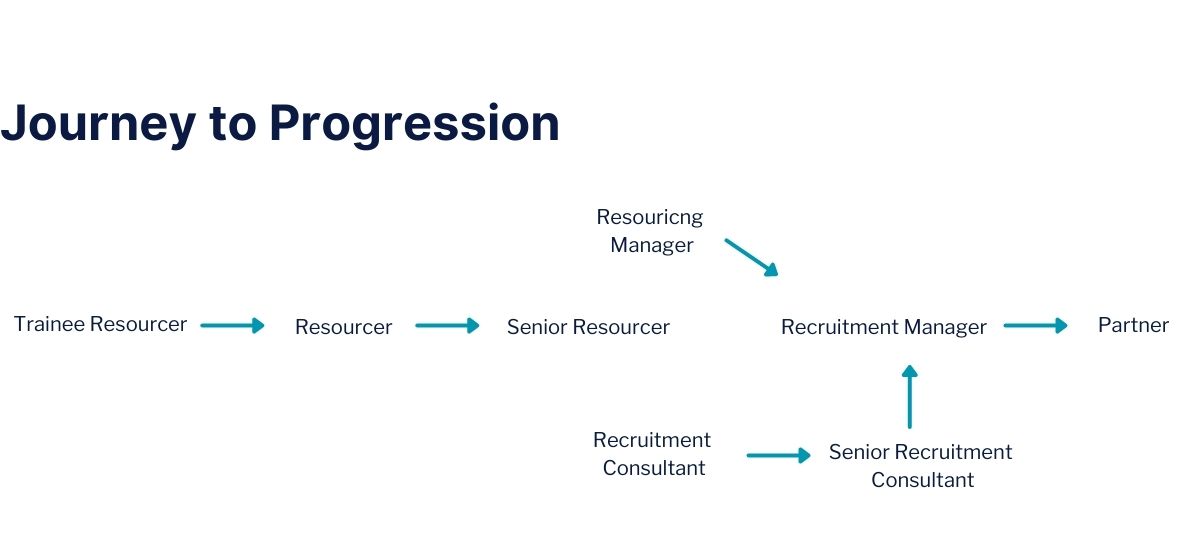 Journey to Progression

Resouricng Manager

Trainee Resourcer

Resourcer

Senior Resourcer

Recruitment Manager

Partner

Recruitment Consultant

Senior Recruitment Consultant